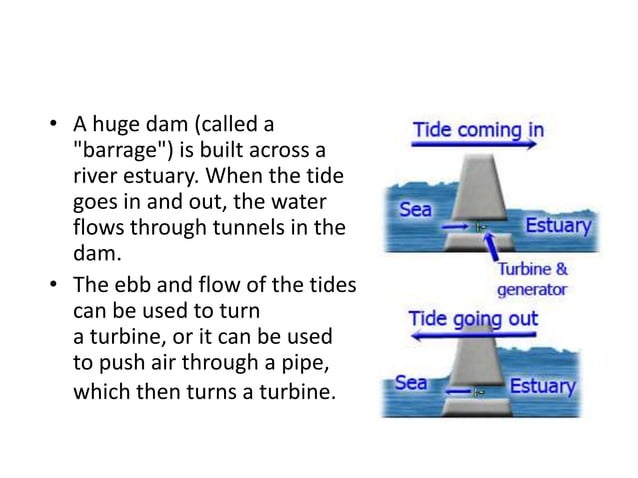 • A huge dam (called a "barrage") is built across a river estuary. When the tide goes in and out, the water flows through tunnels in the dam.
• The ebb and flow of the tides can be used to turn a turbine, or it can be used to push air through a pipe, which then turns a turbine.

Tide coming in
Sea
Estuary
Turbine & generator
Tide going out
Sea
Estuary